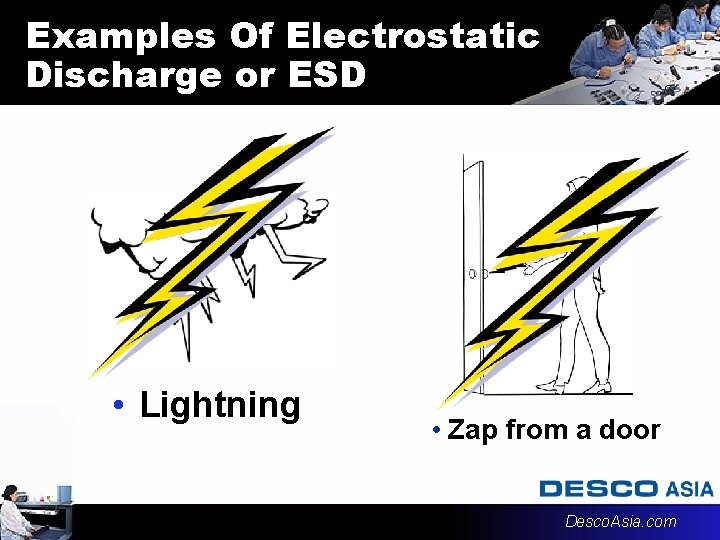 Examples Of Electrostatic Discharge or ESD

• Lightning

• Zap from a door

DESCO ASIA

DescoAsia.com